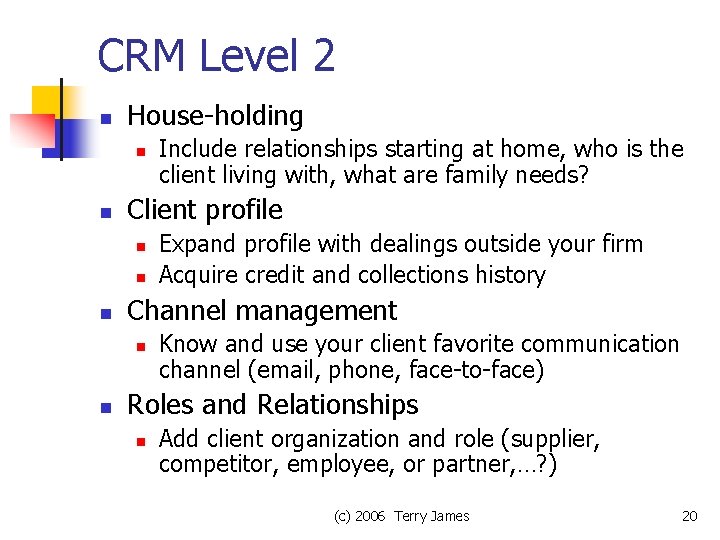 CRM Level 2

- House-holding
  - Include relationships starting at home, who is the client living with, what are family needs?
- Client profile
  - Expand profile with dealings outside your firm
  - Acquire credit and collections history
- Channel management
  - Know and use your client favorite communication channel (email, phone, face-to-face)
- Roles and Relationships
  - Add client organization and role (supplier, competitor, employee, or partner,…?)

(c) 2006 Terry James

20